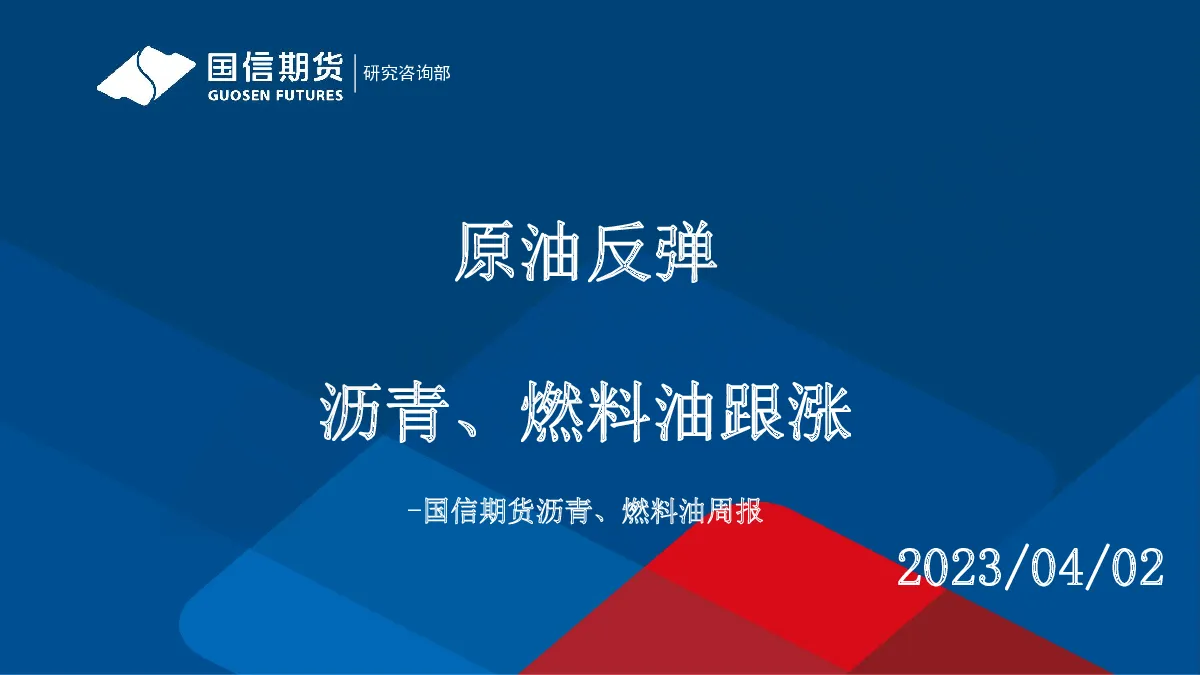 国信期货
GUOSEN FUTURES
研究咨询部

原油反弹

沥青、燃料油跟涨

-国信期货沥青、燃料油周报

2023/04/02